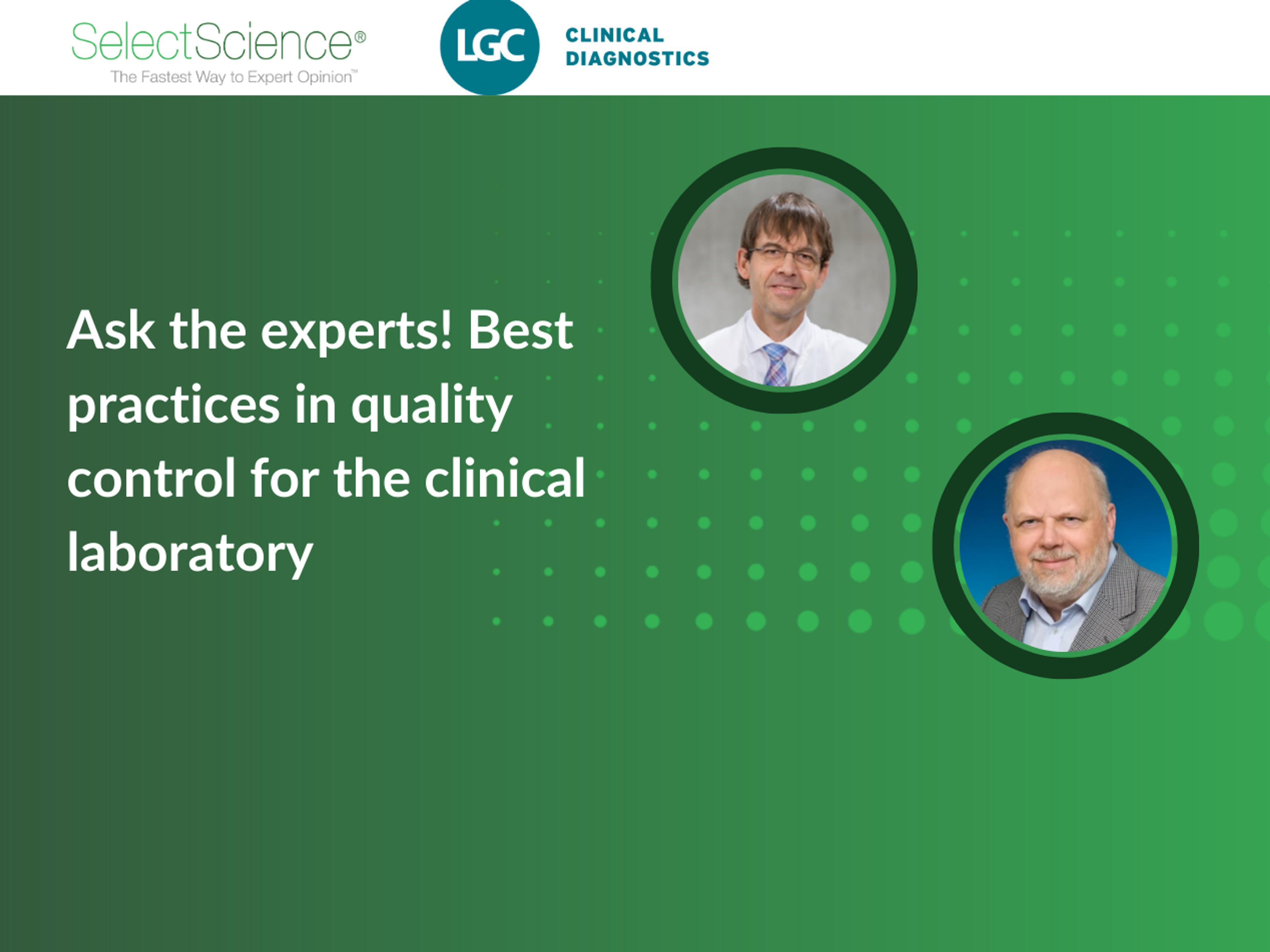 SelectScience®
The Fastest Way to Expert Opinion™

LGC CLINICAL DIAGNOSTICS

Ask the experts! Best practices in quality control for the clinical laboratory